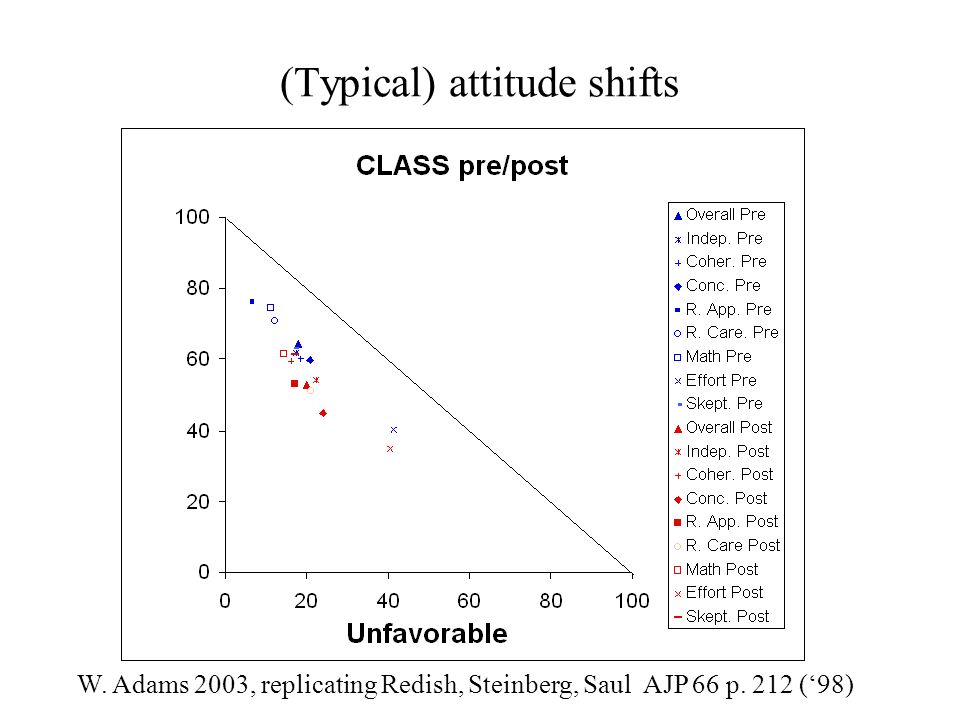 (Typical) attitude shifts

CLASS pre/post

100
80
60
40
20
0

0 20 40 60 80 100

Unfavorable

Overall Pre
Indep. Pre
Coher. Pre
Conc. Pre
R. App. Pre
R. Care. Pre
Math Pre
Effort Pre
Skept. Pre
Overall Post
Indep. Post
Coher. Post
Conc. Post
R. App. Post
R. Care Post
Math Post
Effort Post
Skept. Post

W. Adams 2003, replicating Redish, Steinberg, Saul AJP 66 p. 212 (‘98)